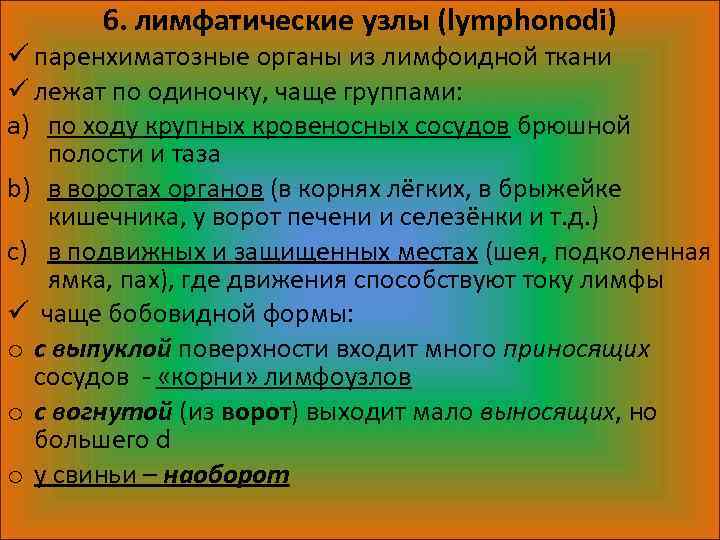 6. лимфатические узлы (lymphonodi)

✓ паренхиматозные органы из лимфоидной ткани

✓ лежат по одиночку, чаще группами:

a) по ходу крупных кровеносных сосудов брюшной полости и таза

b) в воротах органов (в корнях лёгких, в брыжейке кишечника, у ворот печени и селезёнки и т.д.)

c) в подвижных и защищенных местах (шея, подколенная ямка, пах), где движения способствуют току лимфы

✓ чаще бобовидной формы:

o с выпуклой поверхности входит много приносящих сосудов - «корни» лимфоузлов

o с вогнутой (из ворот) выходит мало выносящих, но большего d

o у свиньи – наоборот